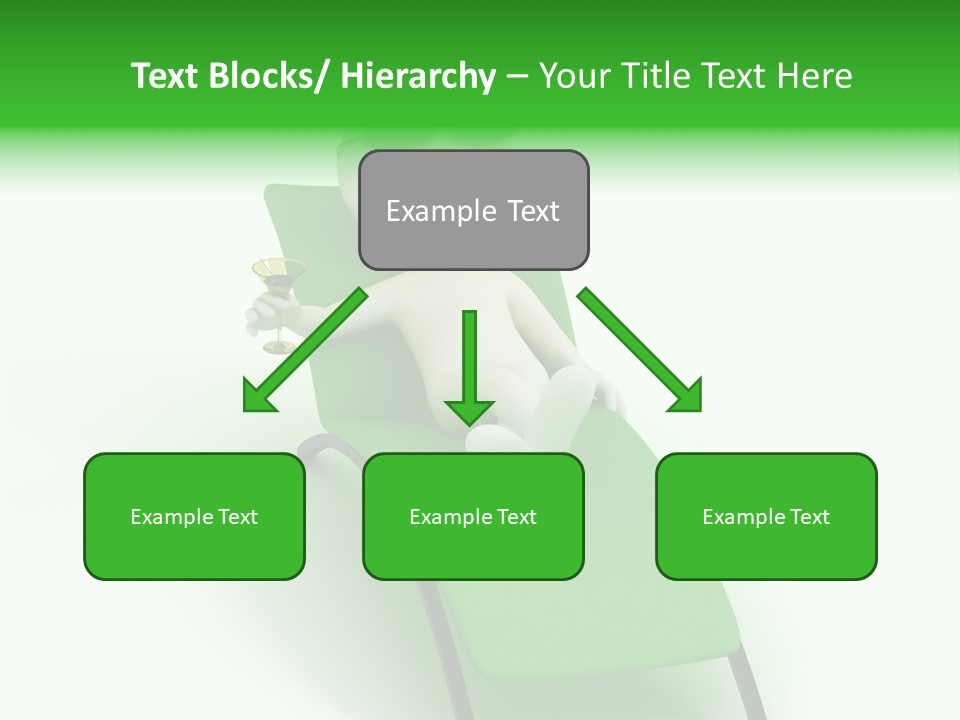 Text Blocks/ Hierarchy – Your Title Text Here

Example Text

Example Text

Example Text

Example Text